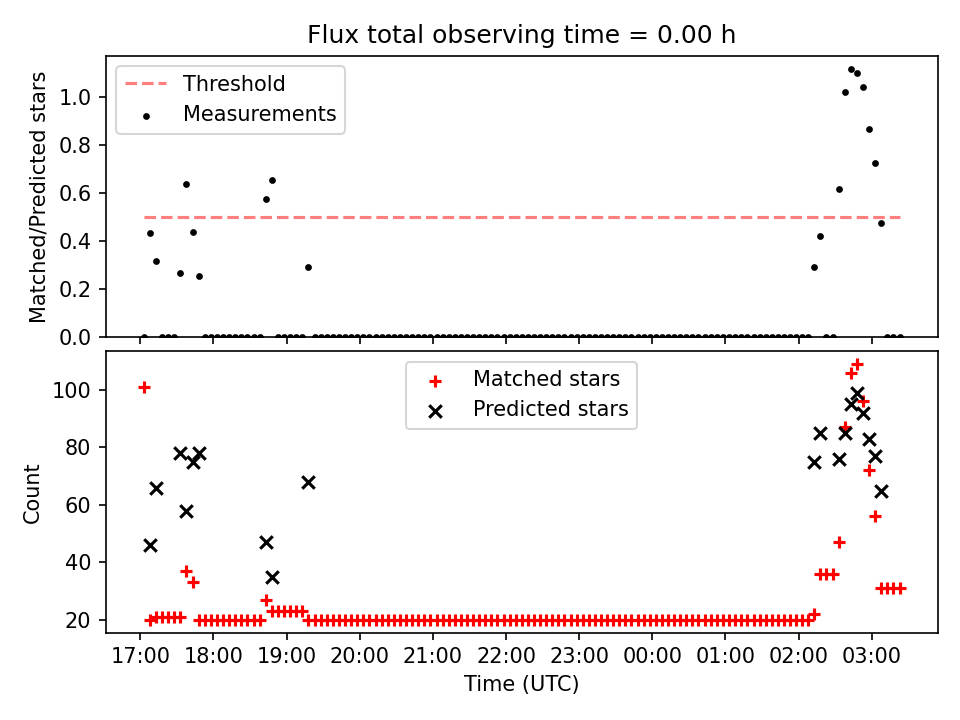 Flux total observing time = 0.00 h

Threshold
Measurements

Matched/Predicted stars

1.0
0.8
0.6
0.4
0.2
0.0

Matched stars
Predicted stars

Count

100
80
60
40
20

17:00 18:00 19:00 20:00 21:00 22:00 23:00 00:00 01:00 02:00 03:00

Time (UTC)